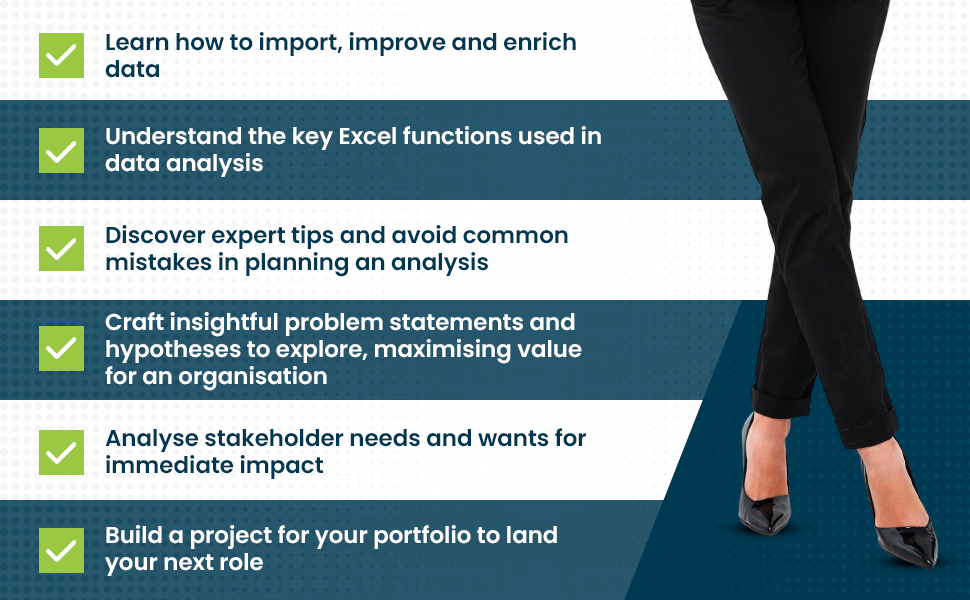 Learn how to import, improve and enrich data

Understand the key Excel functions used in data analysis

Discover expert tips and avoid common mistakes in planning an analysis

Craft insightful problem statements and hypotheses to explore, maximising value for an organisation

Analyse stakeholder needs and wants for immediate impact

Build a project for your portfolio to land your next role